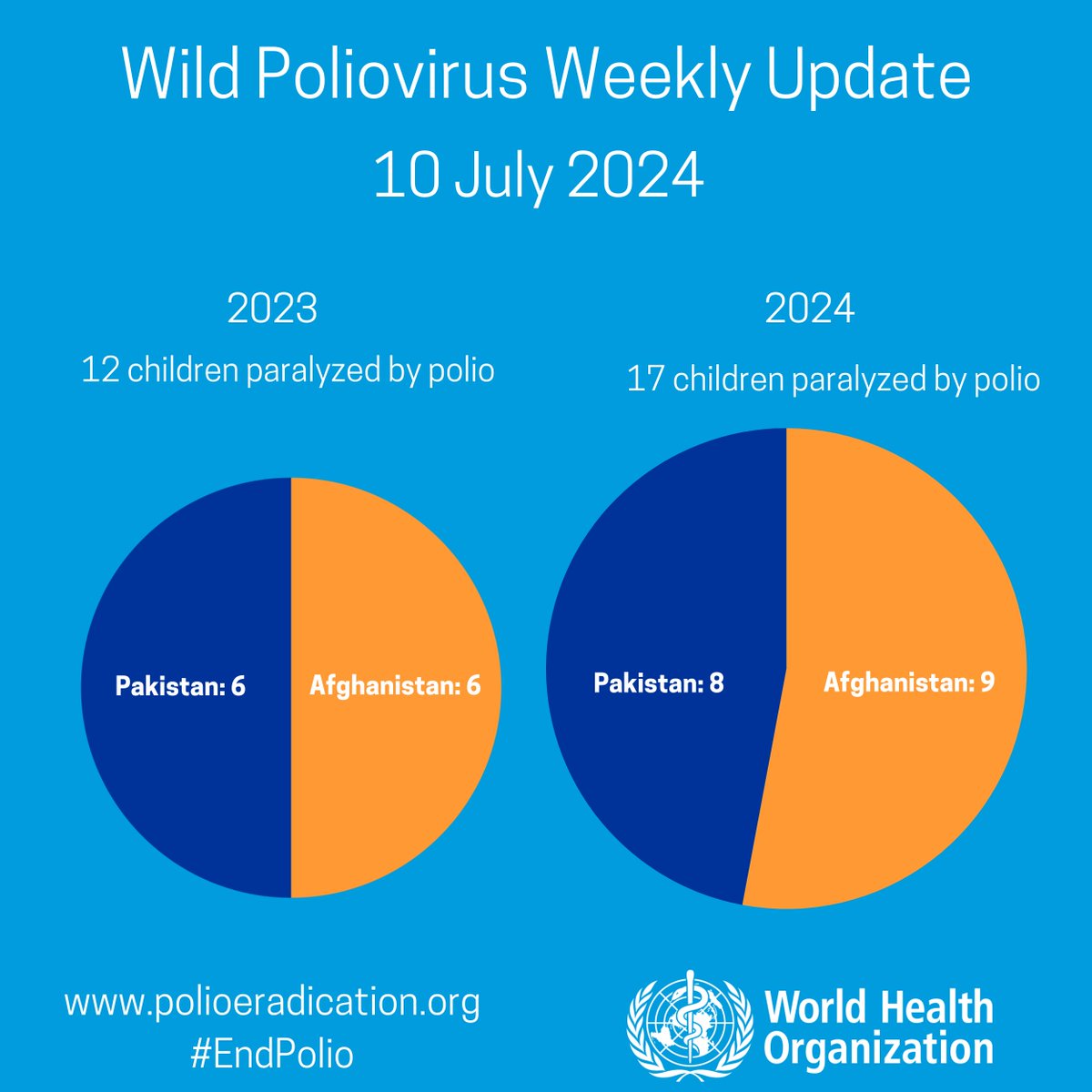 Wild Poliovirus Weekly Update
10 July 2024

2023
12 children paralyzed by polio

Pakistan: 6
Afghanistan: 6

2024
17 children paralyzed by polio

Pakistan: 8
Afghanistan: 9

www.polioeradication.org
#EndPolio

World Health Organization